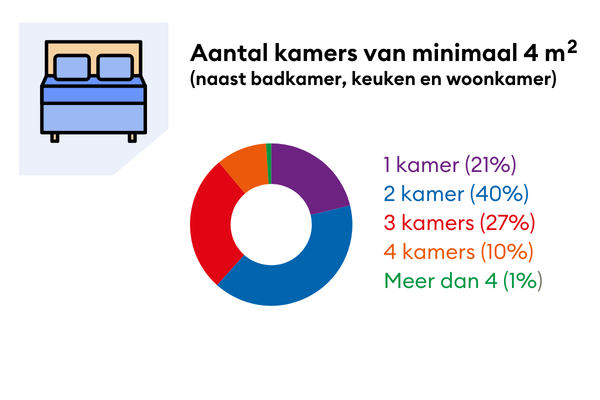 Aantal kamers van minimaal 4 $m^2$
(naast badkamer, keuken en woonkamer)

1 kamer (21%)
2 kamer (40%)
3 kamers (27%)
4 kamers (10%)
Meer dan 4 (1%)